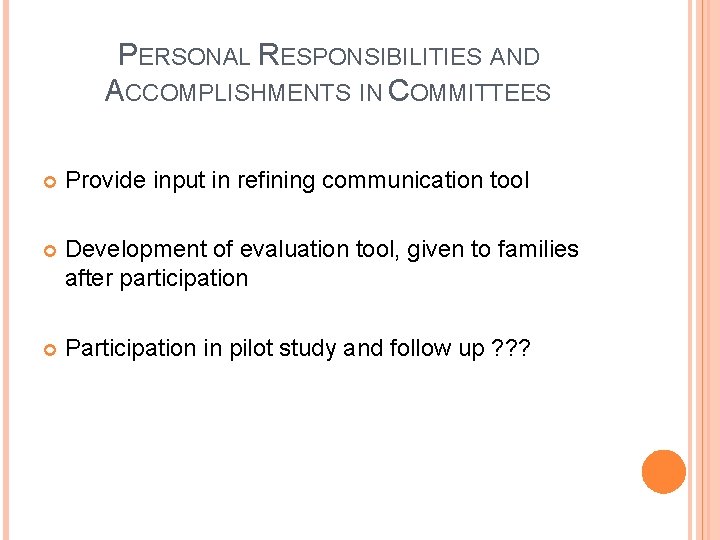 PERSONAL RESPONSIBILITIES AND ACCOMPLISHMENTS IN COMMITTEES

Provide input in refining communication tool

Development of evaluation tool, given to families after participation

Participation in pilot study and follow up ???